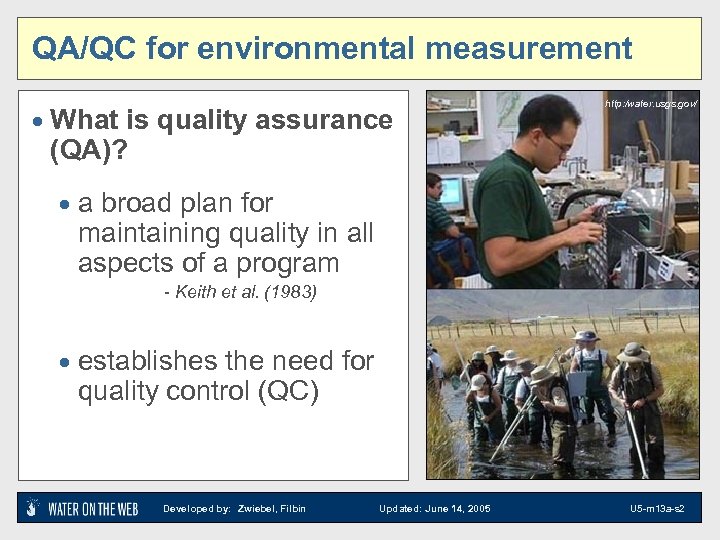 QA/QC for environmental measurement

• What is quality assurance (QA)?

• a broad plan for maintaining quality in all aspects of a program

- Keith et al. (1983)

• establishes the need for quality control (QC)

http://water.usgs.gov/

WATER ON THE WEB Developed by: Zwiebel, Filbin Updated: June 14, 2005 U5-m13a-s2